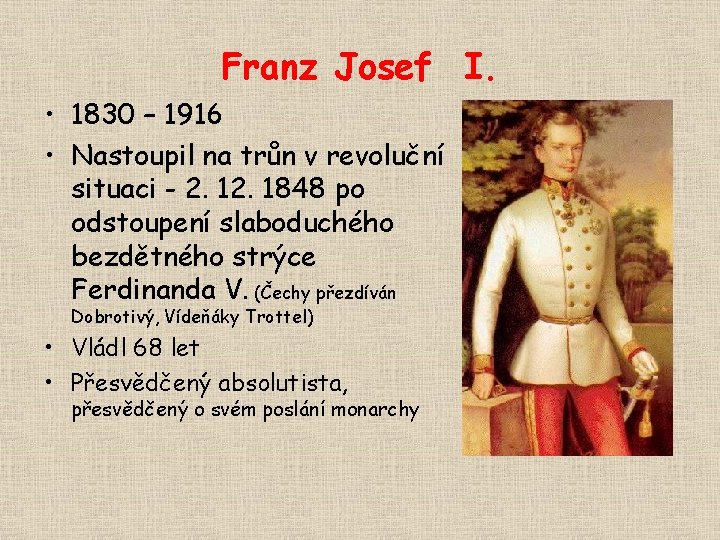 Franz Josef I.

• 1830 – 1916
• Nastoupil na trůn v revoluční situaci - 2. 12. 1848 po odstoupení slaboduchého bezdětného strýce Ferdinanda V. (Čechy přezdíván Dobrotivý, Vídeňáky Trottel)
• Vládl 68 let
• Přesvědčený absolutista, přesvědčený o svém poslání monarchy